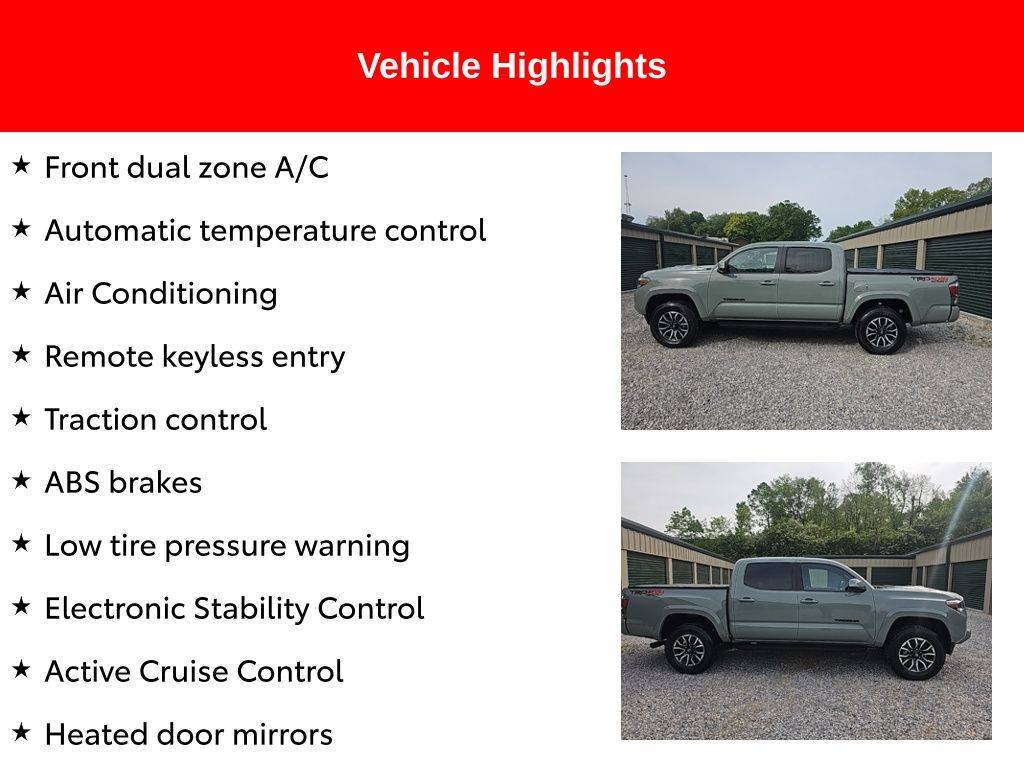 Vehicle Highlights

★ Front dual zone A/C

★ Automatic temperature control

★ Air Conditioning

★ Remote keyless entry

★ Traction control

★ ABS brakes

★ Low tire pressure warning

★ Electronic Stability Control

★ Active Cruise Control

★ Heated door mirrors